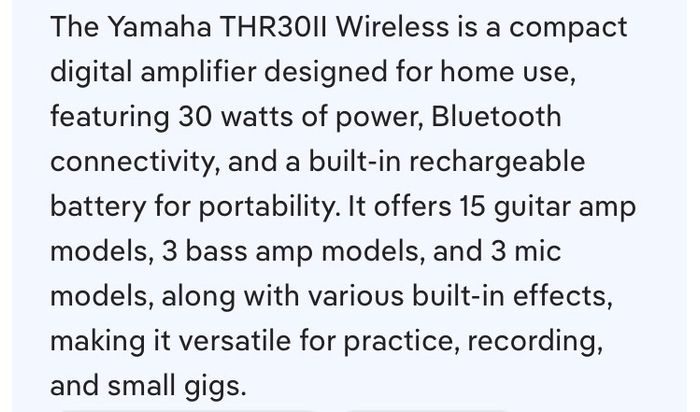 The Yamaha THR30II Wireless is a compact digital amplifier designed for home use, featuring 30 watts of power, Bluetooth connectivity, and a built-in rechargeable battery for portability. It offers 15 guitar amp models, 3 bass amp models, and 3 mic models, along with various built-in effects, making it versatile for practice, recording, and small gigs.